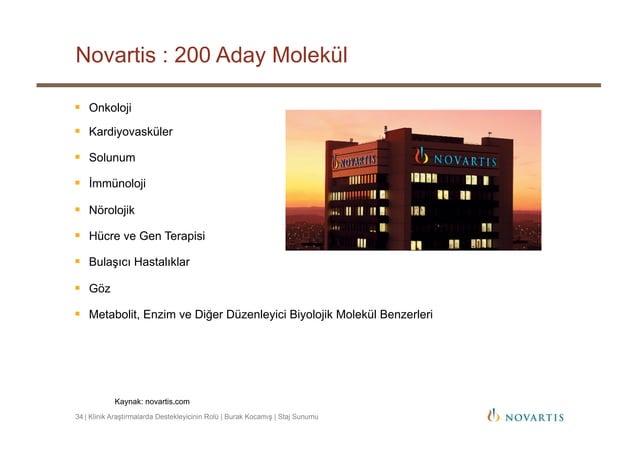 Novartis : 200 Aday Molekül

- Onkoloji
- Kardiyovasküler
- Solunum
- İmmünoloji
- Nörolojik
- Hücre ve Gen Terapisi
- Bulaşıcı Hastalıklar
- Göz
- Metabolit, Enzim ve Diğer Düzenleyici Biyolojik Molekül Benzerleri

NOVARTIS

NOVARTIS

Kaynak: novartis.com

34 | Klinik Araştırmalarda Destekleyicinin Rolü | Burak Kocamış | Staj Sunumu

NOVARTIS